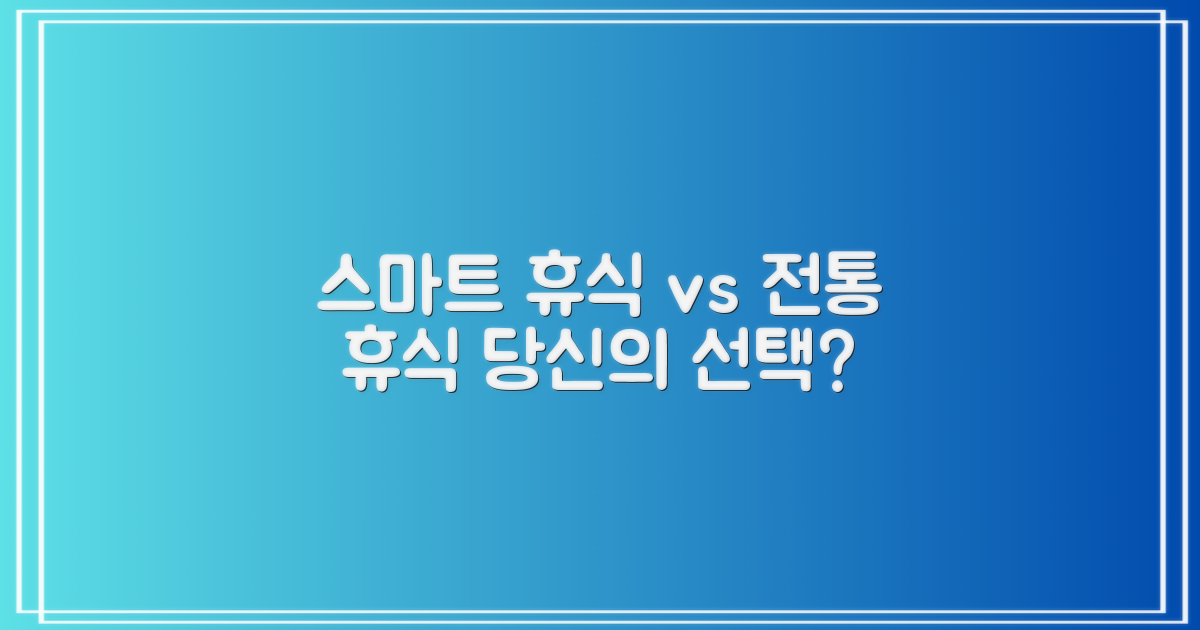 스마트 휴식 vs 전통
휴식 당신의 선택?